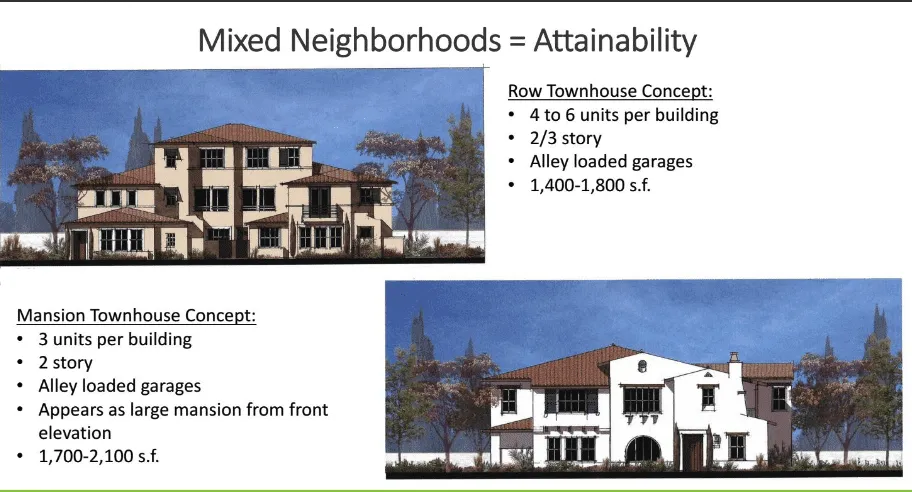 Mixed Neighborhoods = Attainability

Row Townhouse Concept:
• 4 to 6 units per building
• 2/3 story
• Alley loaded garages
• 1,400-1,800 s.f.

Mansion Townhouse Concept:
• 3 units per building
• 2 story
• Alley loaded garages
• Appears as large mansion from front elevation
• 1,700-2,100 s.f.